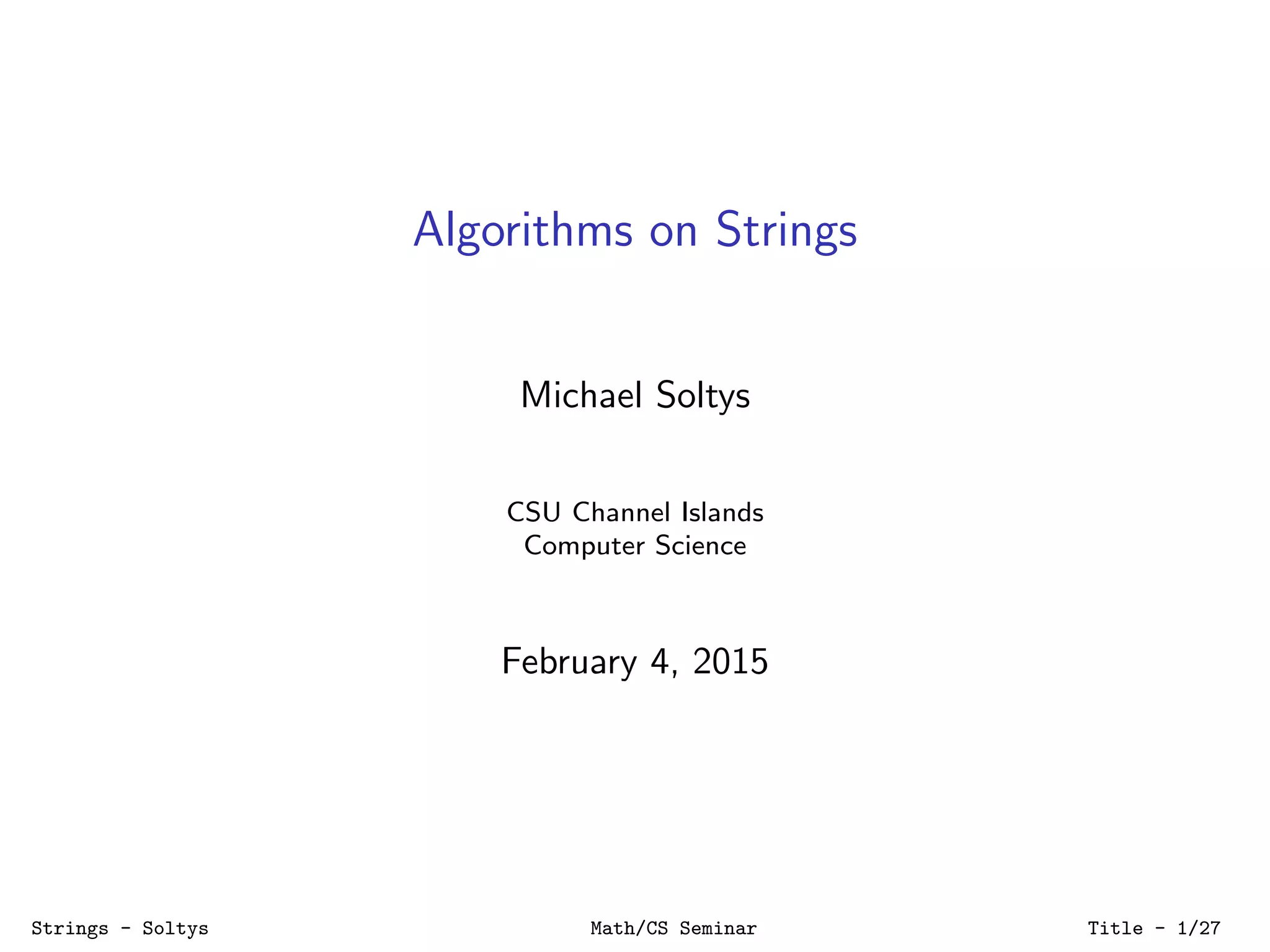 Algorithms on Strings

Michael Soltys

CSU Channel Islands
Computer Science

February 4, 2015

Strings - Soltys

Math/CS Seminar

Title - 1/27